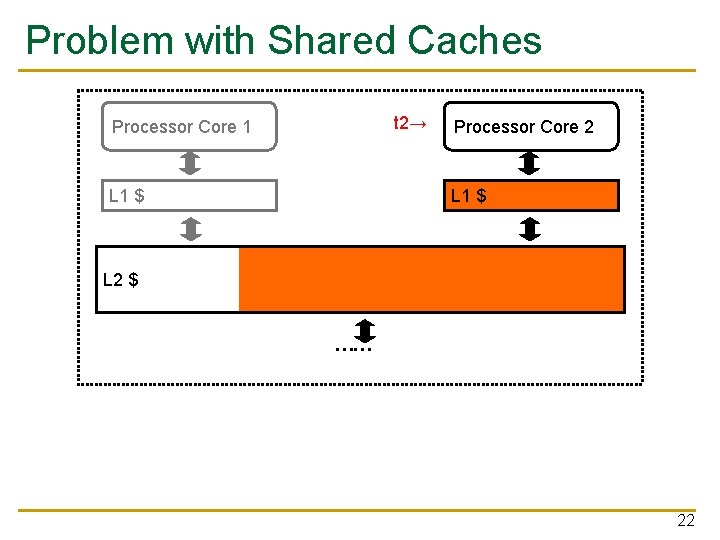 Problem with Shared Caches

Processor Core 1

t2→

Processor Core 2

L1 $

L1 $

L2 $

……

22